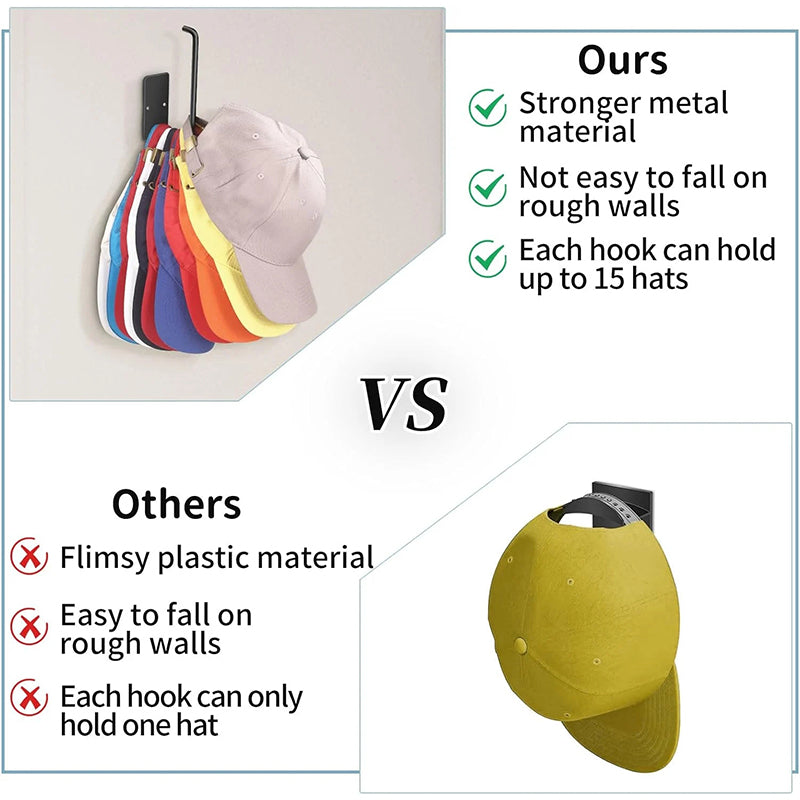 Ours

Stronger metal material

Not easy to fall on rough walls

Each hook can hold up to 15 hats

VS

Others

Flimsy plastic material

Easy to fall on rough walls

Each hook can only hold one hat